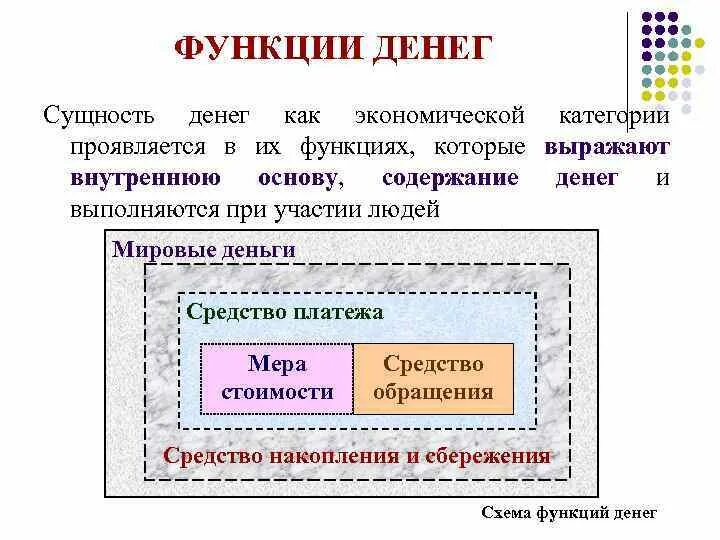 ФУНКЦИИ ДЕНЕГ

Сущность денег как экономической категории проявляется в их функциях, которые выражают внутреннюю основу, содержание денег и выполняются при участии людей

Мировые деньги

Средство платежа

Мера стоимости

Средство обращения

Средство накопления и сбережения

Схема функций денег